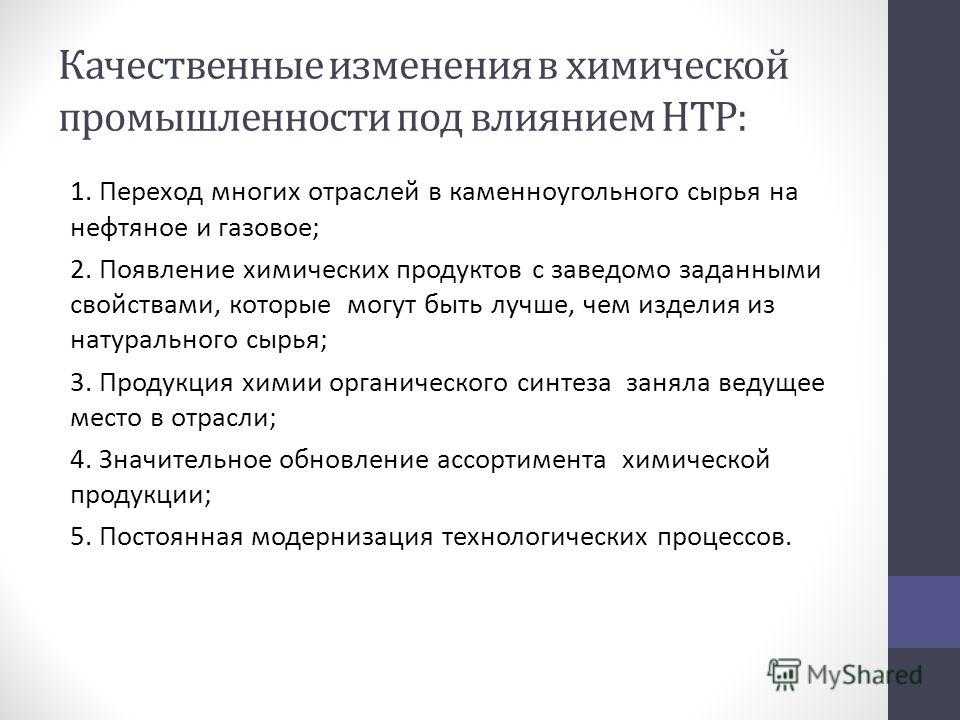 Качественные изменения в химической промышленности под влиянием НТР:

1. Переход многих отраслей в каменноугольного сырья на нефтяное и газовое;

2. Появление химических продуктов с заведомо заданными свойствами, которые могут быть лучше, чем изделия из натурального сырья;

3. Продукция химии органического синтеза заняла ведущее место в отрасли;

4. Значительное обновление ассортимента химической продукции;

5. Постоянная модернизация технологических процессов.

MyShared